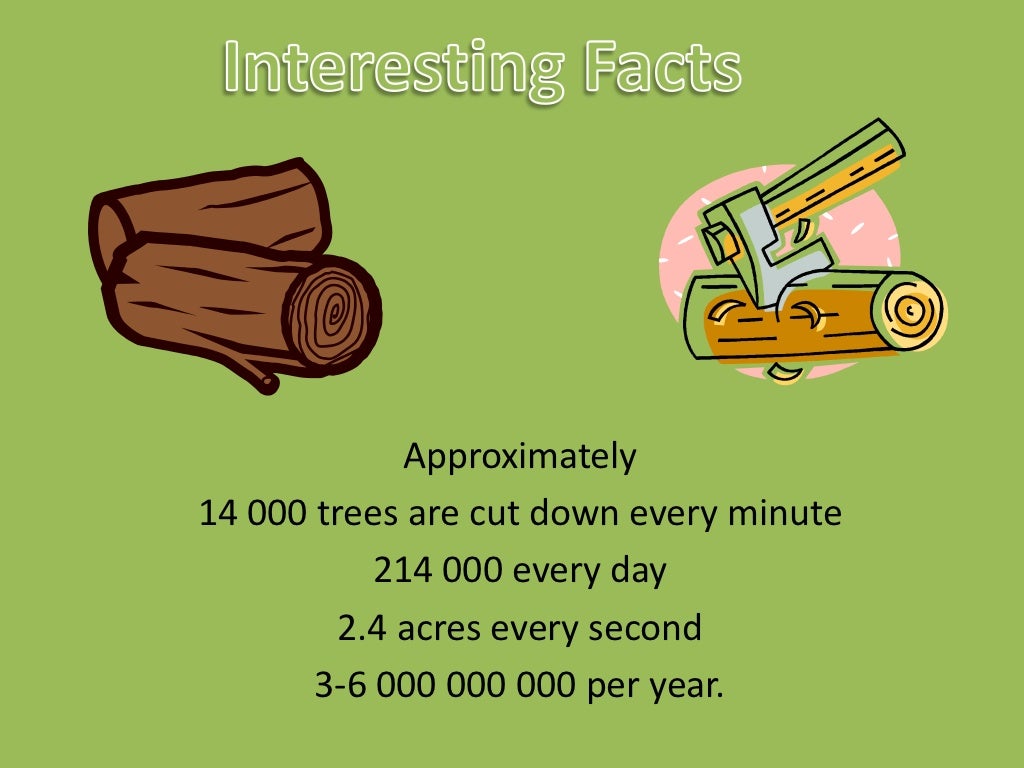 Interesting Facts

Approximately
14 000 trees are cut down every minute
214 000 every day
2.4 acres every second
3-6 000 000 000 per year.